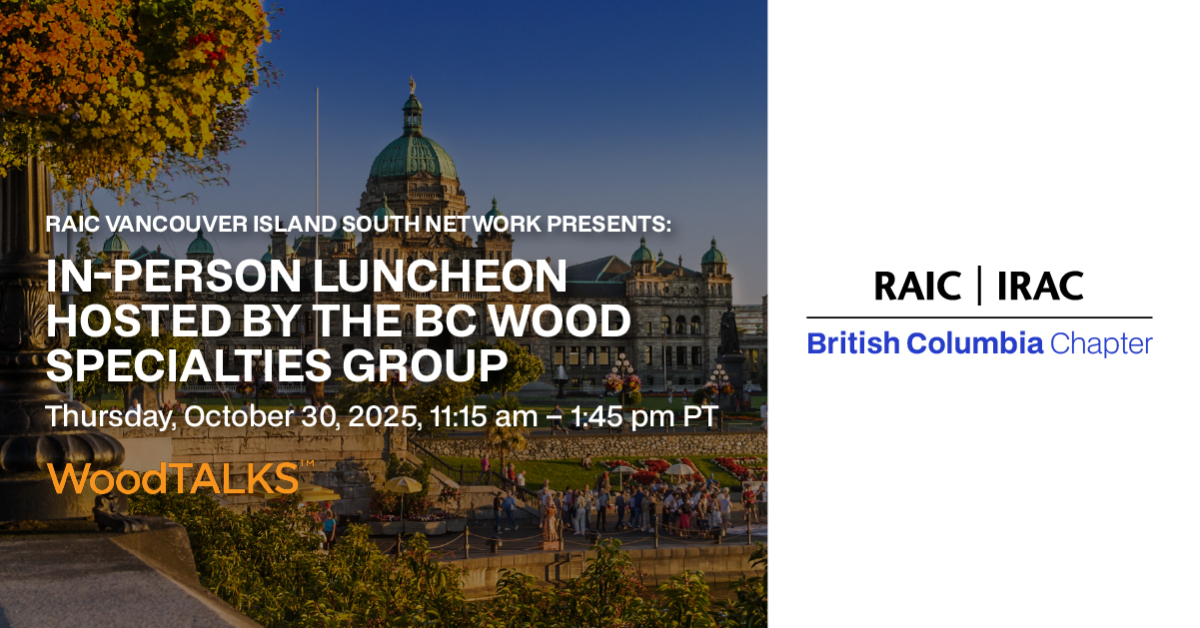 RAIC VANCOUVER ISLAND SOUTH NETWORK PRESENTS:

IN-PERSON LUNCHEON HOSTED BY THE BC WOOD SPECIALTIES GROUP

Thursday, October 30, 2025, 11:15 am – 1:45 pm PT

WoodTALKS™

RAIC | IRAC

British Columbia Chapter